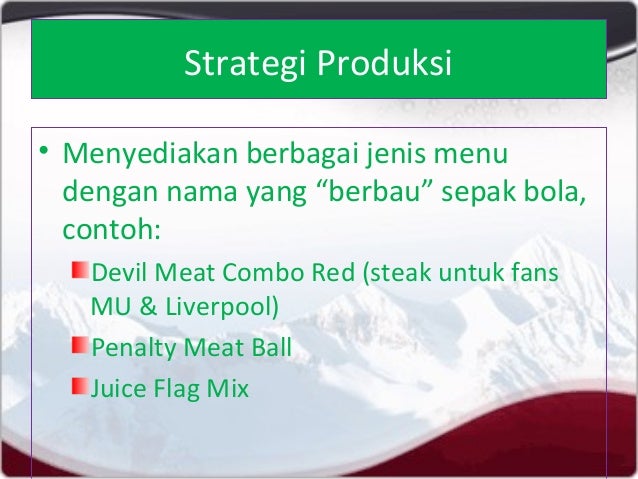 Strategi Produksi

• Menyediakan berbagai jenis menu dengan nama yang “berbau” sepak bola, contoh:

Devil Meat Combo Red (steak untuk fans MU & Liverpool)

Penalty Meat Ball

Juice Flag Mix